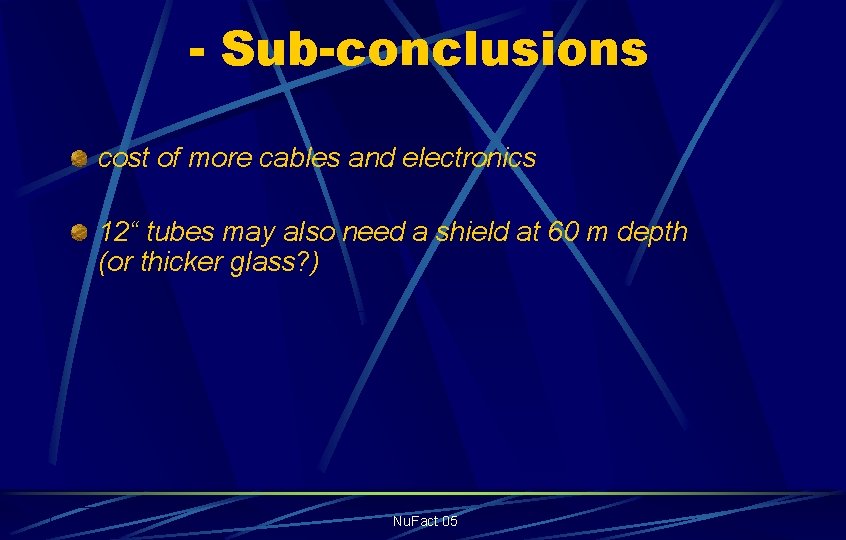 - Sub-conclusions

cost of more cables and electronics

12“ tubes may also need a shield at 60 m depth (or thicker glass?)

NuFact 05